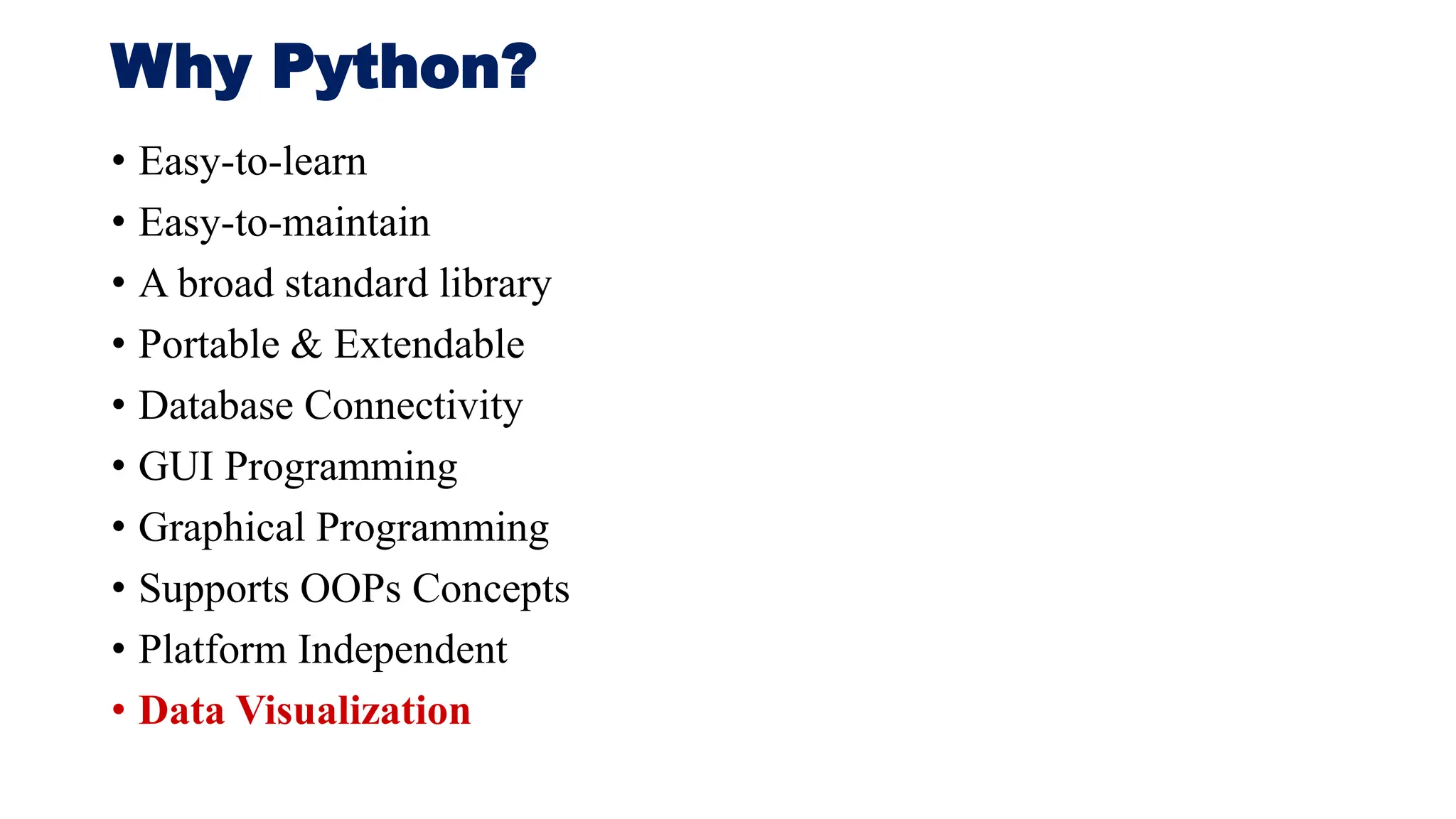 Why Python?

• Easy-to-learn
• Easy-to-maintain
• A broad standard library
• Portable & Extendable
• Database Connectivity
• GUI Programming
• Graphical Programming
• Supports OOPs Concepts
• Platform Independent
• Data Visualization